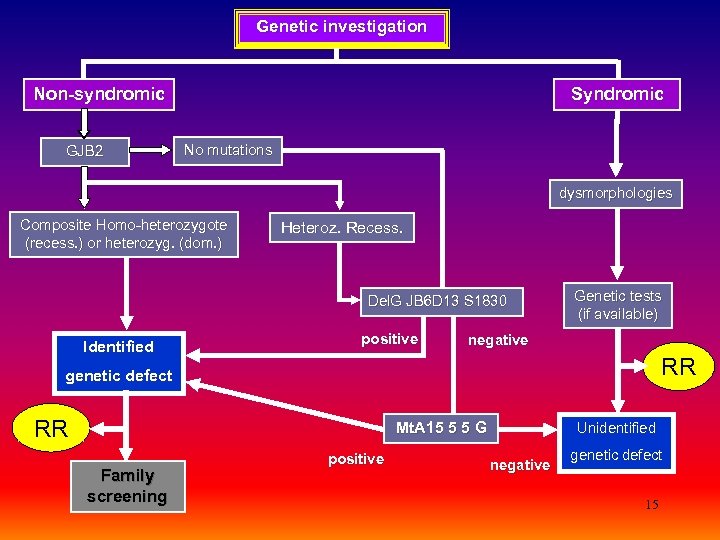 Genetic investigation

Non-syndromic

Syndromic

GJB2

No mutations

dysmorphologies

Composite Homo-heterozygote (recess.) or heterozyg. (dom.)

Heteroz. Recess.

DelG JB6D13 S1830

Genetic tests (if available)

positive

negative

Identified genetic defect

RR

RR

MtA15 5 5 G

Unidentified genetic defect

positive

negative

Family screening

15